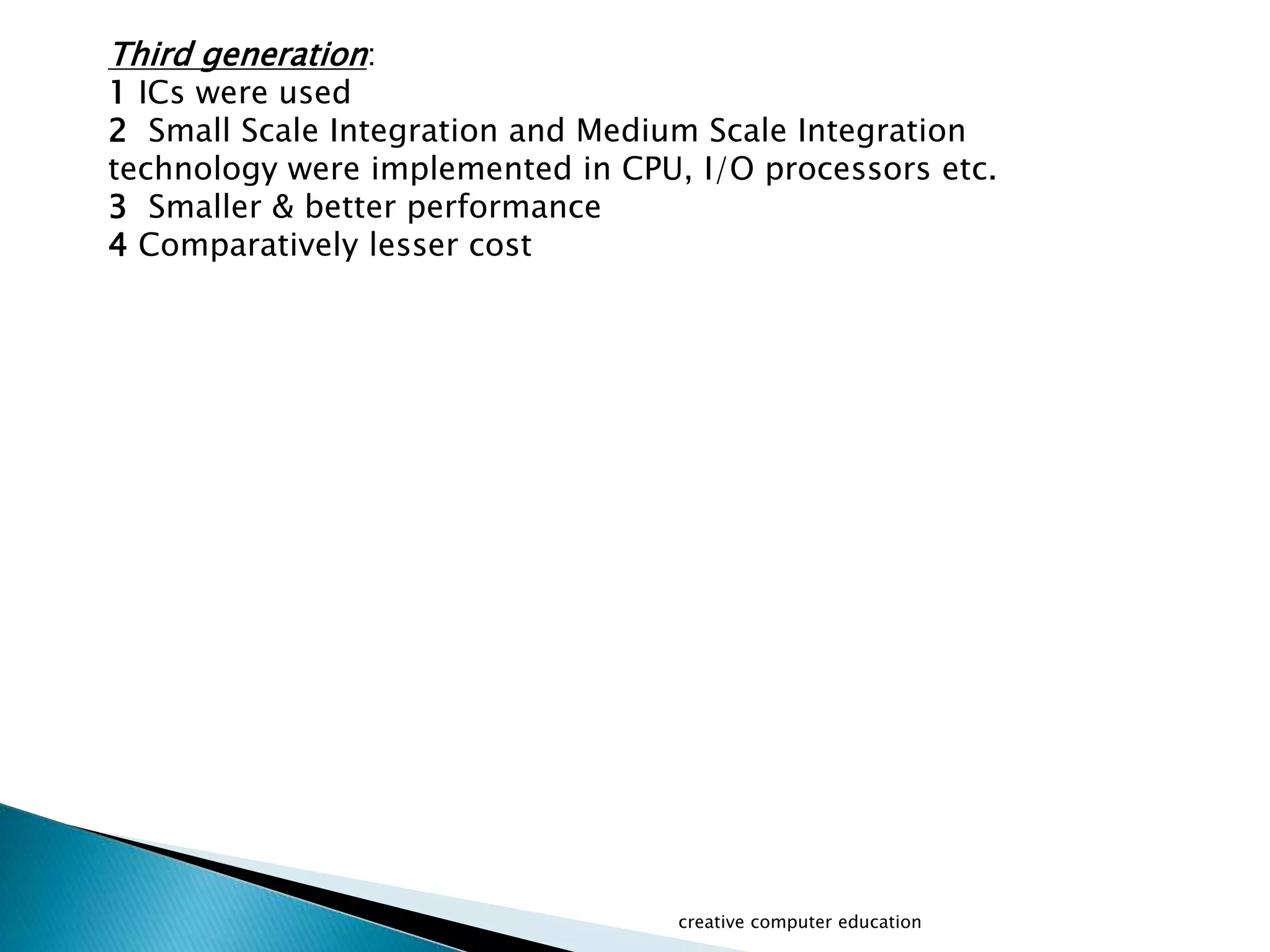 Third generation:
1 ICs were used
2 Small Scale Integration and Medium Scale Integration technology were implemented in CPU, I/O processors etc.
3 Smaller & better performance
4 Comparatively lesser cost

creative computer education